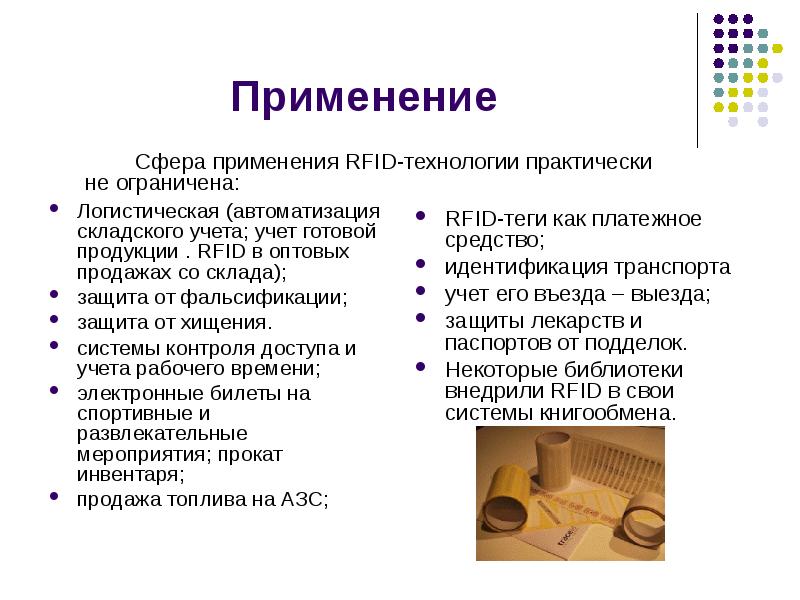 Применение

Сфера применения RFID-технологии практически не ограничена:

- Логистическая (автоматизация складского учета; учет готовой продукции . RFID в оптовых продажах со склада);
- защита от фальсификации;
- защита от хищения.
- системы контроля доступа и учета рабочего времени;
- электронные билеты на спортивные и развлекательные мероприятия; прокат инвентаря;
- продажа топлива на АЗС;

- RFID-теги как платежное средство;
- идентификация транспорта
- учет его въезда – выезда;
- защиты лекарств и паспортов от подделок.
- Некоторые библиотеки внедрили RFID в свои системы книгообмена.